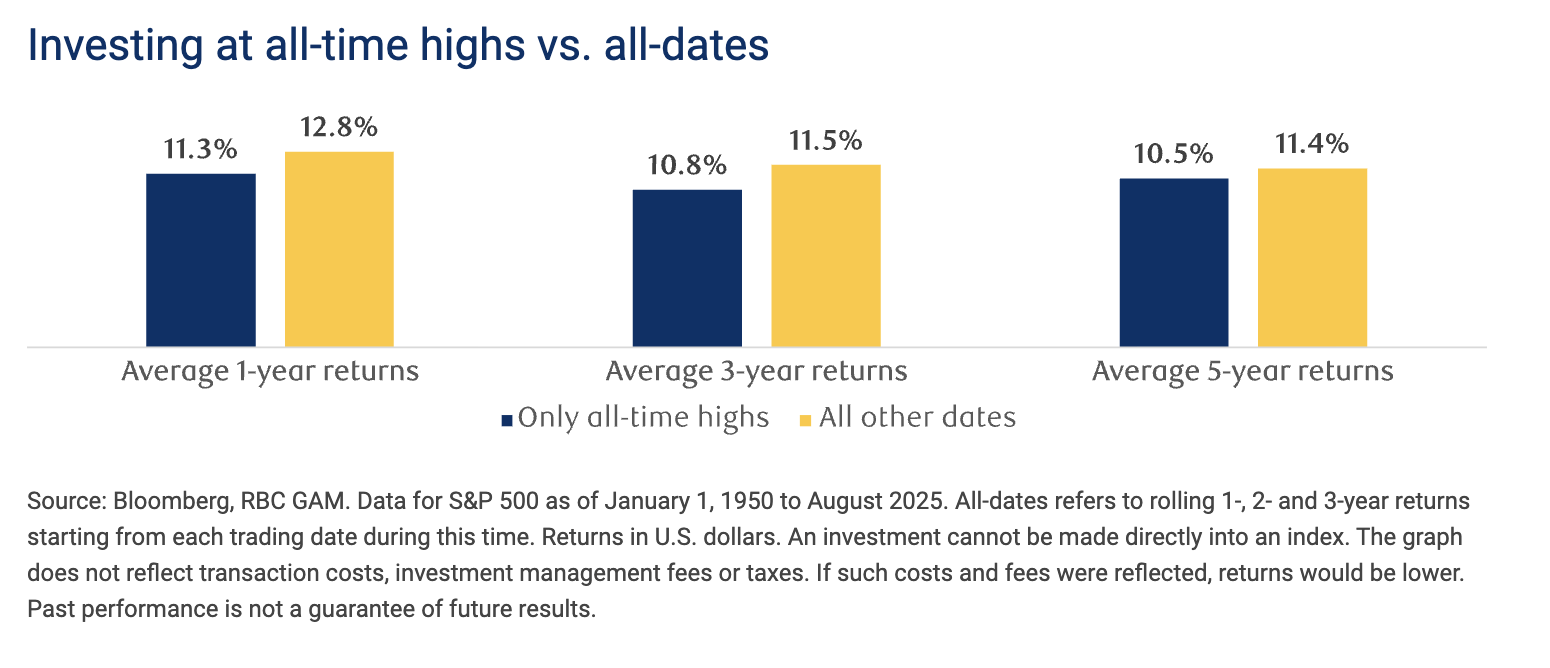 Investing at all-time highs vs. all-dates

11.3%
12.8%
10.8%
11.5%
10.5%
11.4%

Average 1-year returns
Average 3-year returns
Average 5-year returns

Only all-time highs
All other dates

Source: Bloomberg, RBC GAM. Data for S&P 500 as of January 1, 1950 to August 2025. All-dates refers to rolling 1-, 2- and 3-year returns starting from each trading date during this time. Returns in U.S. dollars. An investment cannot be made directly into an index. The graph does not reflect transaction costs, investment management fees or taxes. If such costs and fees were reflected, returns would be lower. Past performance is not a guarantee of future results.